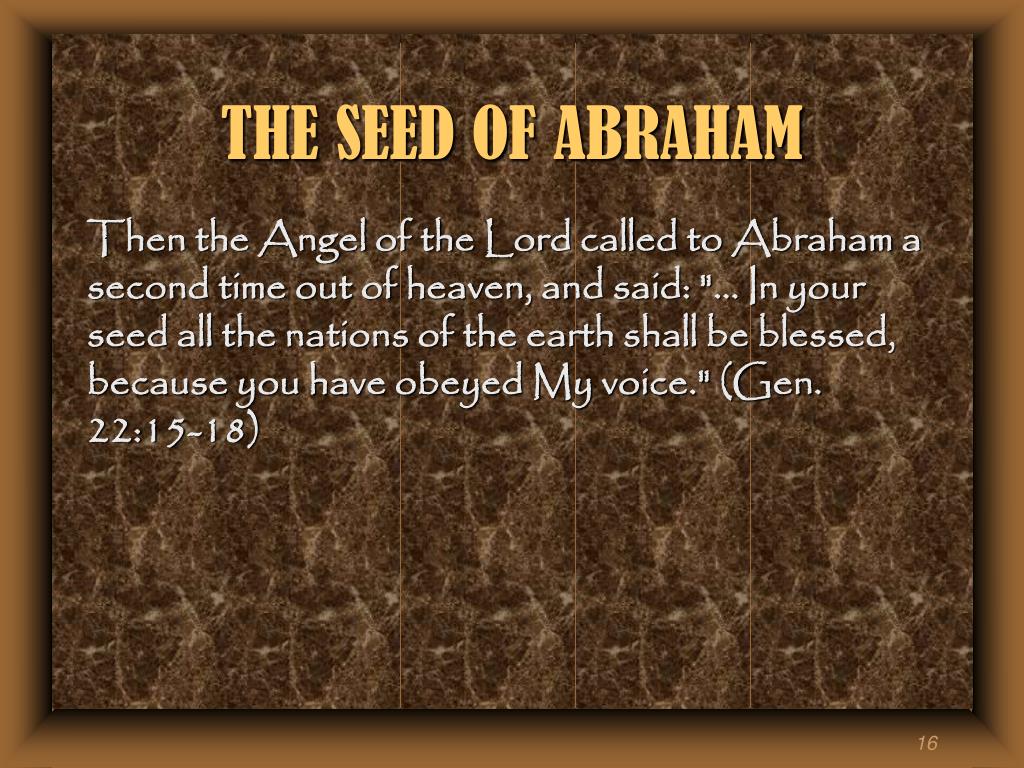 THE SEED OF ABRAHAM

Then the Angel of the Lord called to Abraham a second time out of heaven, and said: "... In your seed all the nations of the earth shall be blessed, because you have obeyed My voice." (Gen. 22:15-18)

16